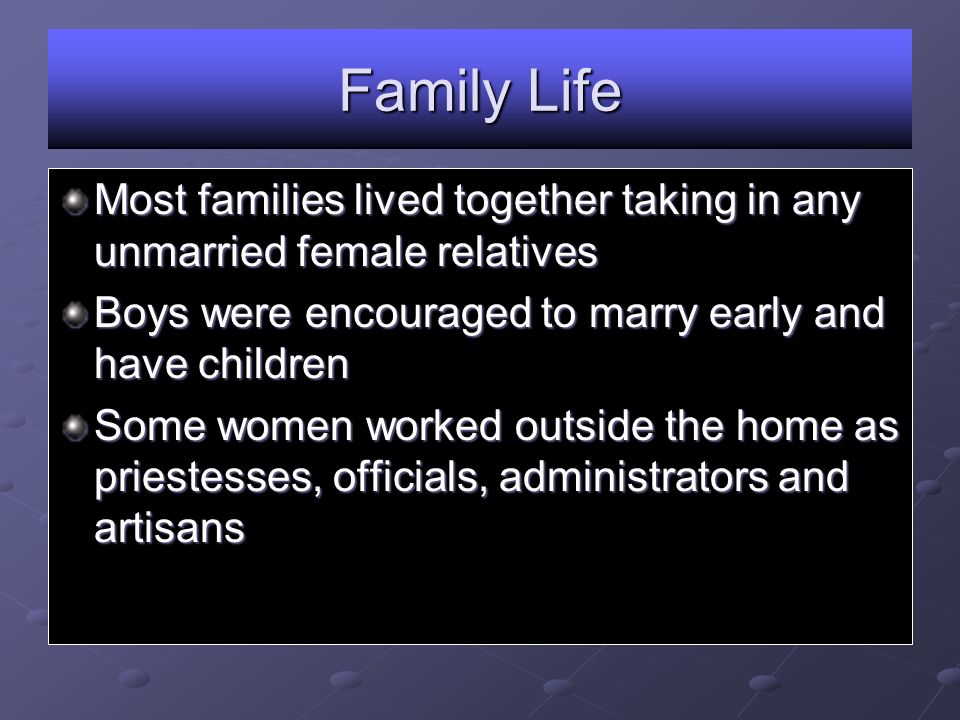 Family Life

Most families lived together taking in any unmarried female relatives

Boys were encouraged to marry early and have children

Some women worked outside the home as priestesses, officials, administrators and artisans